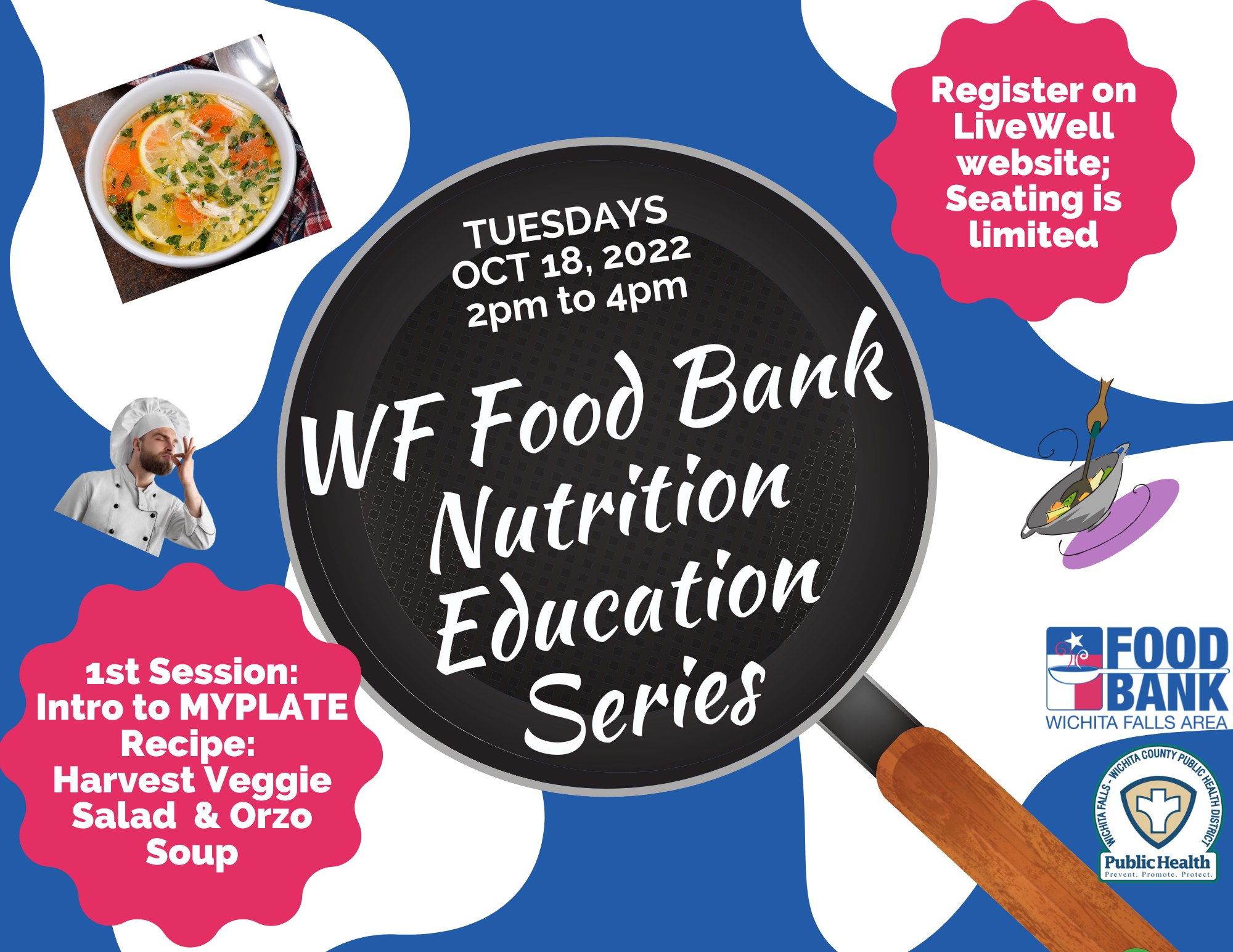 Register on LiveWell website; Seating is limited

TUESDAYS
OCT 18, 2022
2pm to 4pm

WF Food Bank Nutrition Education Series

1st Session:
Intro to MYPLATE
Recipe:
Harvest Veggie Salad & Orzo Soup

FOOD BANK
WICHITA FALLS AREA

WICHITA FALLS - WICHITA COUNTY PUBLIC HEALTH DISTRICT
Public Health
Prevent. Promote. Protect.